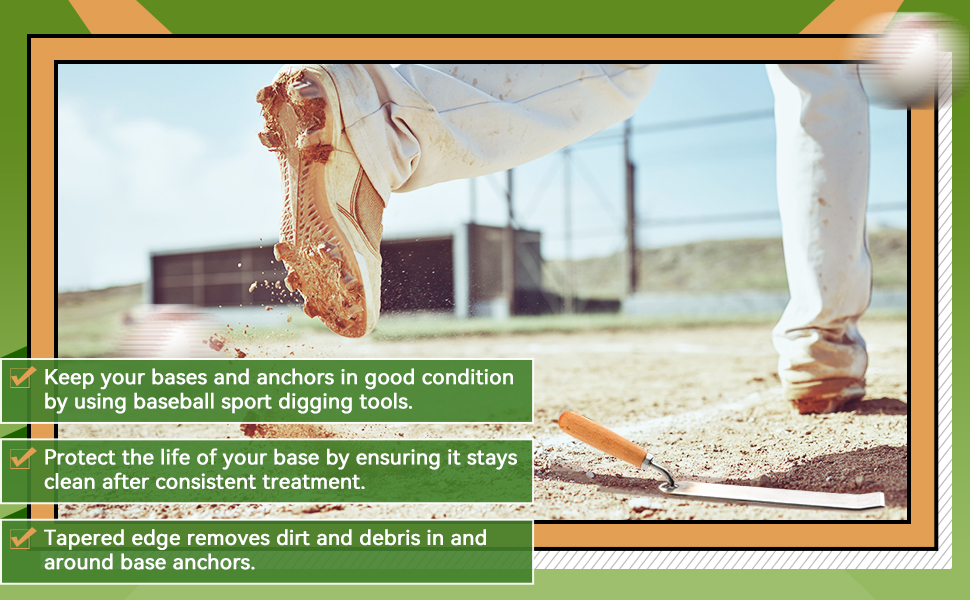 Keep your bases and anchors in good condition by using baseball sport digging tools.

Protect the life of your base by ensuring it stays clean after consistent treatment.

Tapered edge removes dirt and debris in and around base anchors.